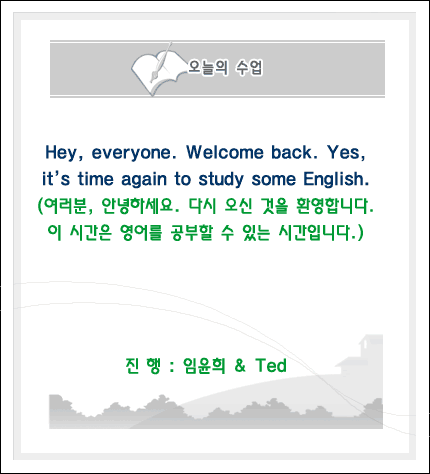 오늘의 수업

Hey, everyone. Welcome back. Yes, it's time again to study some English.
(여러분, 안녕하세요. 다시 오신 것을 환영합니다. 이 시간은 영어를 공부할 수 있는 시간입니다.)

진 행 : 임윤희 & Ted